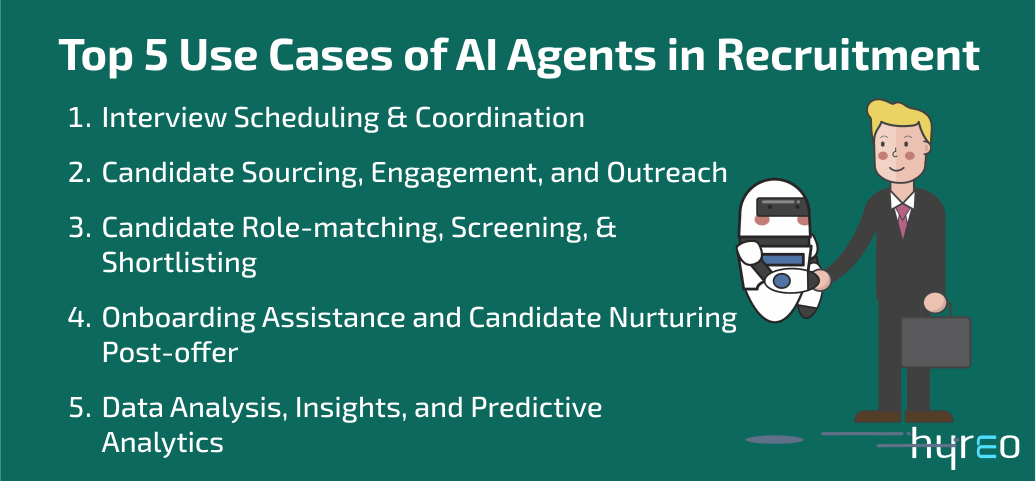 Top 5 Use Cases of AI Agents in Recruitment

1. Interview Scheduling & Coordination
2. Candidate Sourcing, Engagement, and Outreach
3. Candidate Role-matching, Screening, & Shortlisting
4. Onboarding Assistance and Candidate Nurturing Post-offer
5. Data Analysis, Insights, and Predictive Analytics

hyreo